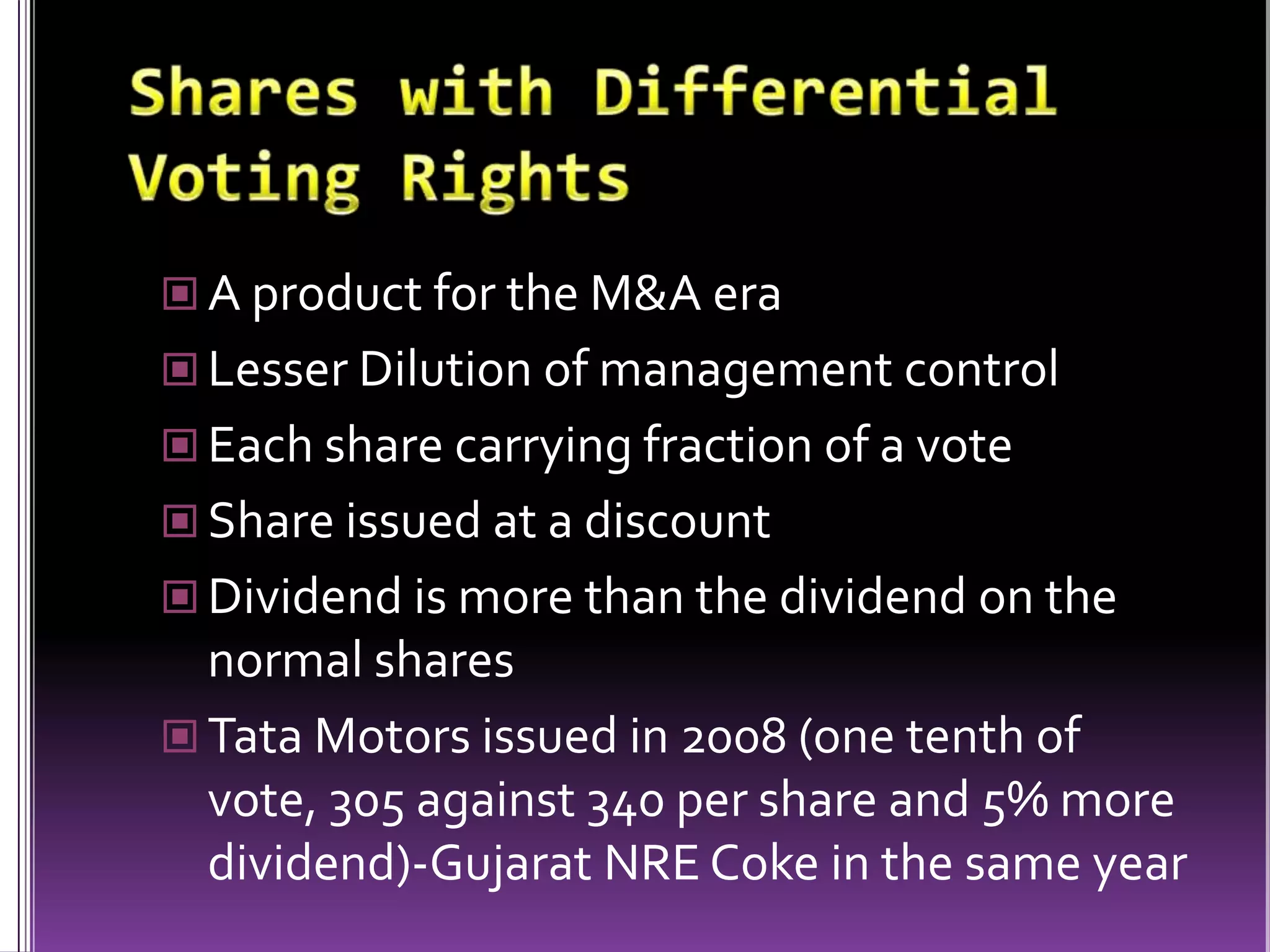 Shares with Differential Voting Rights

A product for the M&A era

Lesser Dilution of management control

Each share carrying fraction of a vote

Share issued at a discount

Dividend is more than the dividend on the normal shares

Tata Motors issued in 2008 (one tenth of vote, 305 against 340 per share and 5% more dividend)-Gujarat NRE Coke in the same year